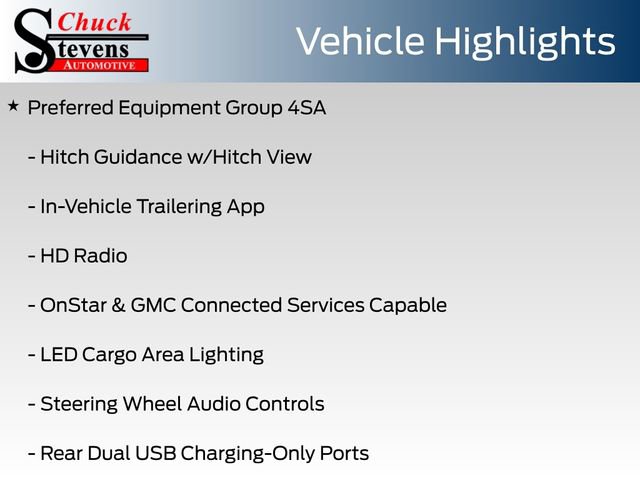 Chuck Stevens AUTOMOTIVE

Vehicle Highlights

★ Preferred Equipment Group 4SA

- Hitch Guidance w/Hitch View

- In-Vehicle Trailering App

- HD Radio

- OnStar & GMC Connected Services Capable

- LED Cargo Area Lighting

- Steering Wheel Audio Controls

- Rear Dual USB Charging-Only Ports